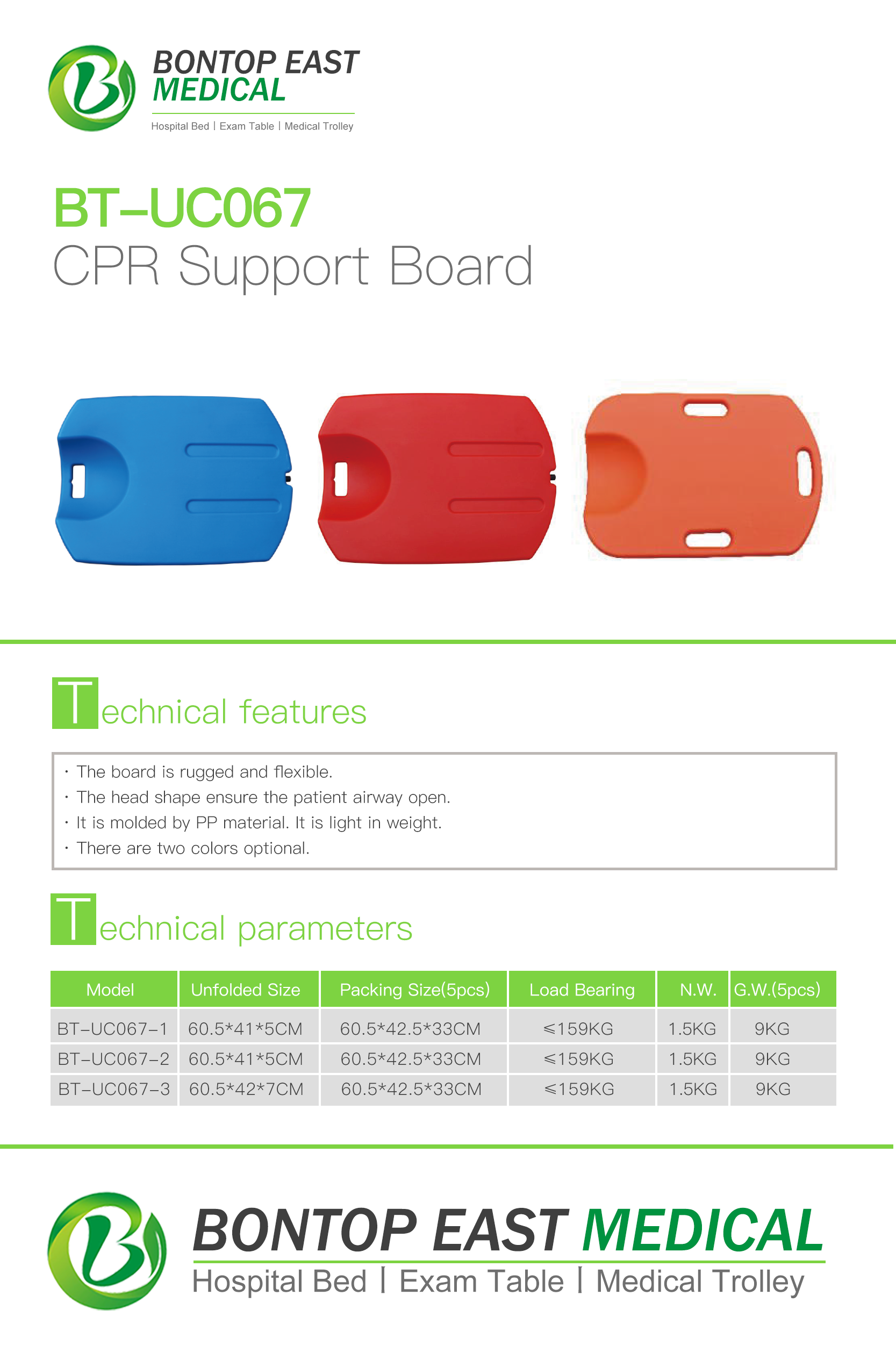 BONTOP EAST MEDICAL
Hospital Bed | Exam Table | Medical Trolley

BT-UC067
CPR Support Board

Technical features

· The board is rugged and flexible.
· The head shape ensure the patient airway open.
· It is molded by PP material. It is light in weight.
· There are two colors optional.

Technical parameters

| Model | Unfolded Size | Packing Size(5pcs) | Load Bearing | N.W. | G.W.(5pcs) |
|---|---|---|---|---|---|
| BT-UC067-1 | 60.5*41*5CM | 60.5*42.5*33CM | ≤159KG | 1.5KG | 9KG |
| BT-UC067-2 | 60.5*41*5CM | 60.5*42.5*33CM | ≤159KG | 1.5KG | 9KG |
| BT-UC067-3 | 60.5*42*7CM | 60.5*42.5*33CM | ≤159KG | 1.5KG | 9KG |

BONTOP EAST MEDICAL
Hospital Bed | Exam Table | Medical Trolley